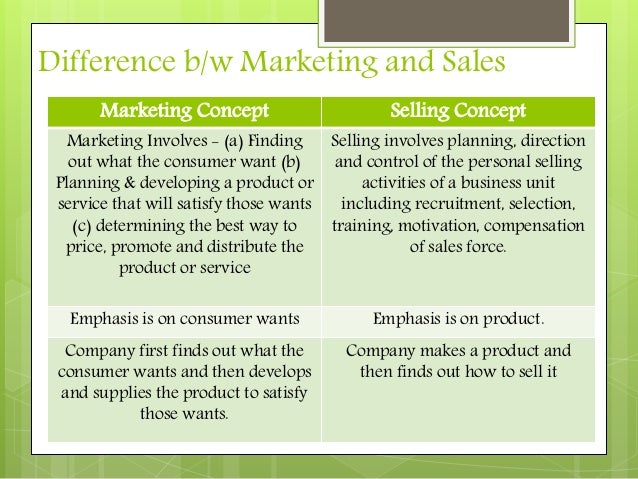 Difference b/w Marketing and Sales

| Marketing Concept | Selling Concept |
|---|---|
| Marketing Involves – (a) Finding out what the consumer want (b) Planning & developing a product or service that will satisfy those wants (c) determining the best way to price, promote and distribute the product or service | Selling involves planning, direction and control of the personal selling activities of a business unit including recruitment, selection, training, motivation, compensation of sales force. |
| Emphasis is on consumer wants | Emphasis is on product. |
| Company first finds out what the consumer wants and then develops and supplies the product to satisfy those wants. | Company makes a product and then finds out how to sell it |